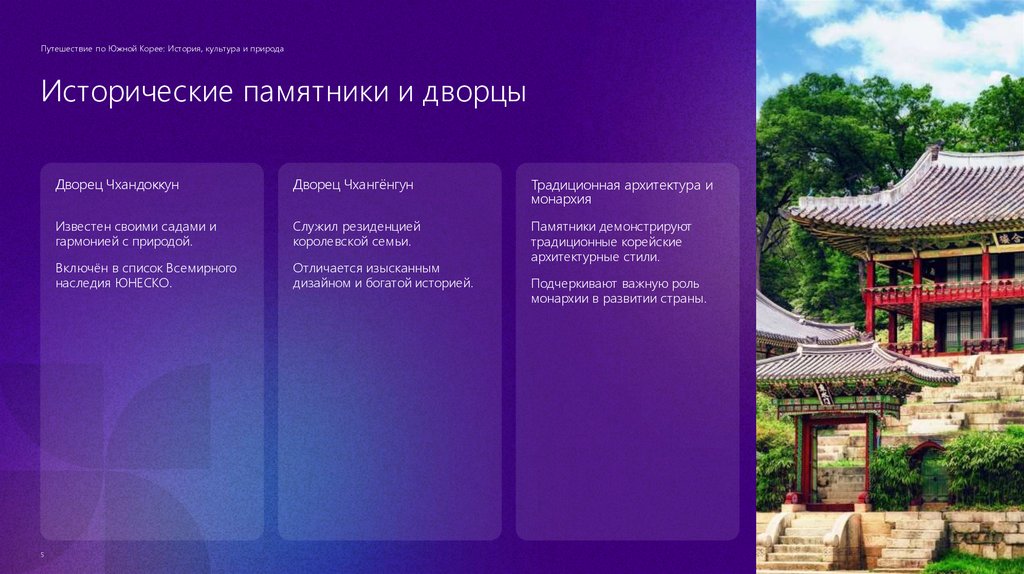 Путешествие по Южной Корее: История, культура и природа

Исторические памятники и дворцы

Дворец Чхандоккун

Известен своими садами и гармонией с природой.

Включён в список Всемирного наследия ЮНЕСКО.

Дворец Чхангёнгун

Служил резиденцией королевской семьи.

Отличается изысканным дизайном и богатой историей.

Традиционная архитектура и монархия

Памятники демонстрируют традиционные корейские архитектурные стили.

Подчеркивают важную роль монархии в развитии страны.

5